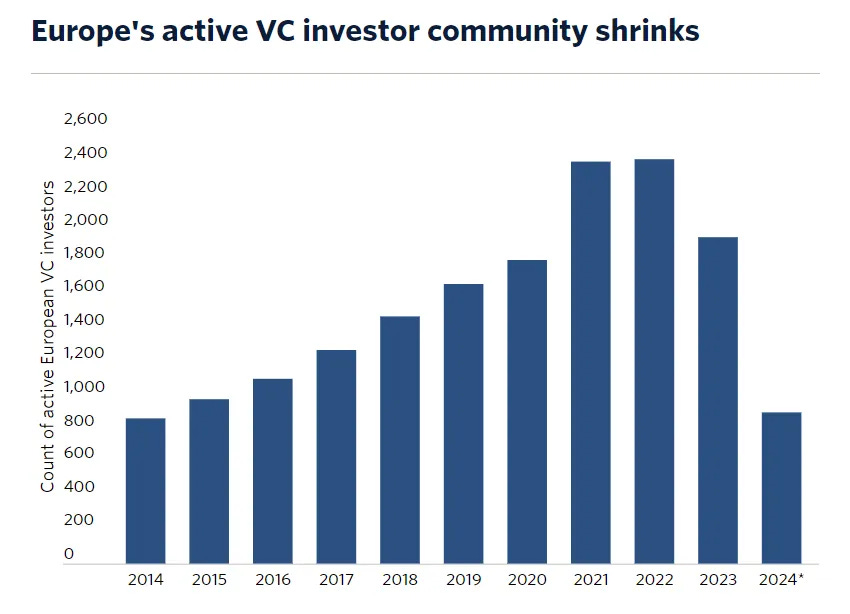 Europe's active VC investor community shrinks

Count of active European VC investors

2,600
2,400
2,200
2,000
1,800
1,600
1,400
1,200
1,000
800
600
400
200
0

2014 2015 2016 2017 2018 2019 2020 2021 2022 2023 2024*